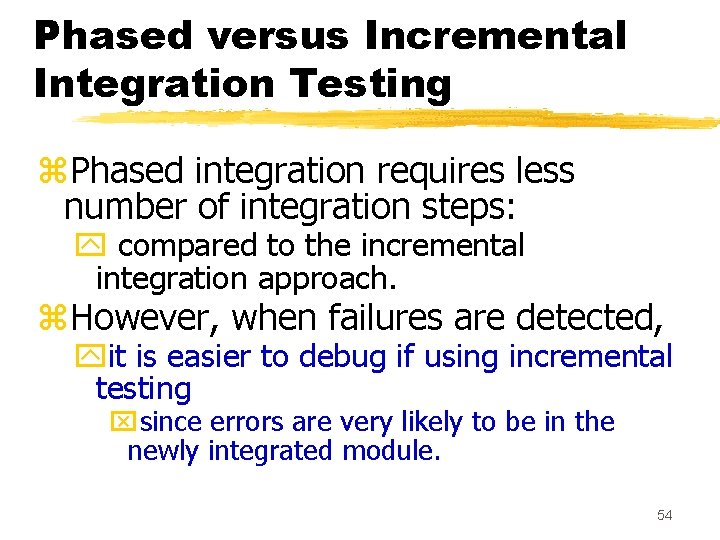 Phased versus Incremental Integration Testing

Phased integration requires less number of integration steps:

compared to the incremental integration approach.

However, when failures are detected,

it is easier to debug if using incremental testing

since errors are very likely to be in the newly integrated module.

54